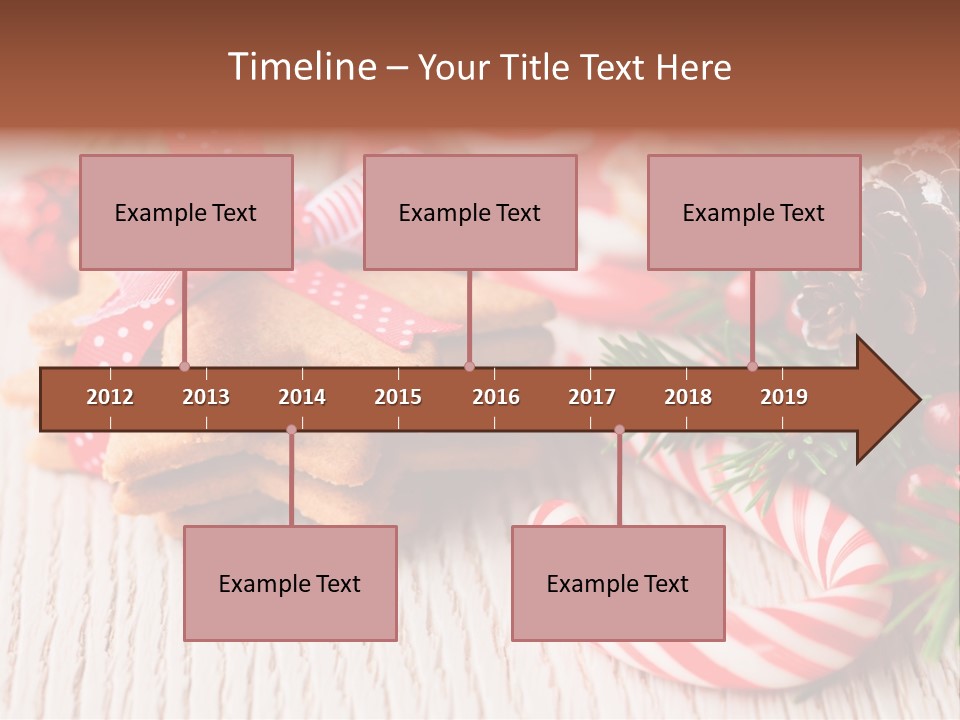 Timeline – Your Title Text Here

Example Text

Example Text

Example Text

2012 2013 2014 2015 2016 2017 2018 2019

Example Text

Example Text